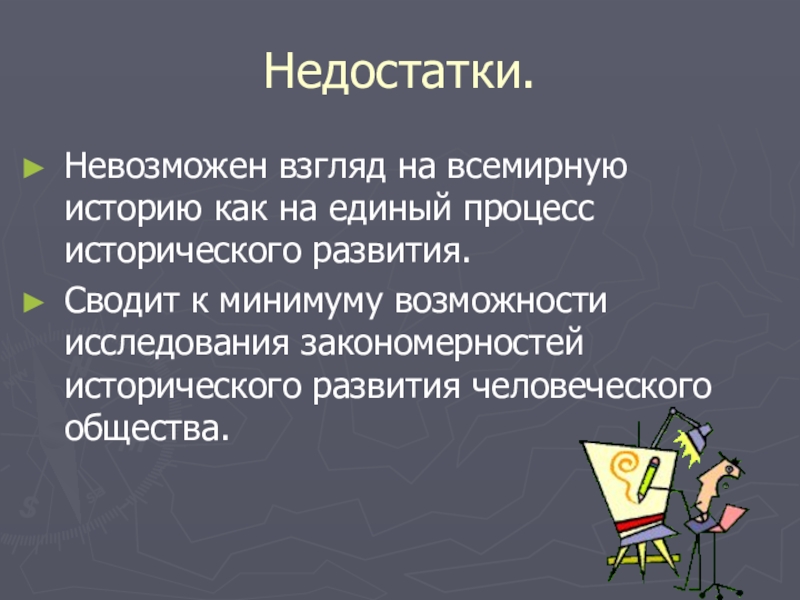 Недостатки.

► Невозможен взгляд на всемирную историю как на единый процесс исторического развития.

► Сводит к минимуму возможности исследования закономерностей исторического развития человеческого общества.